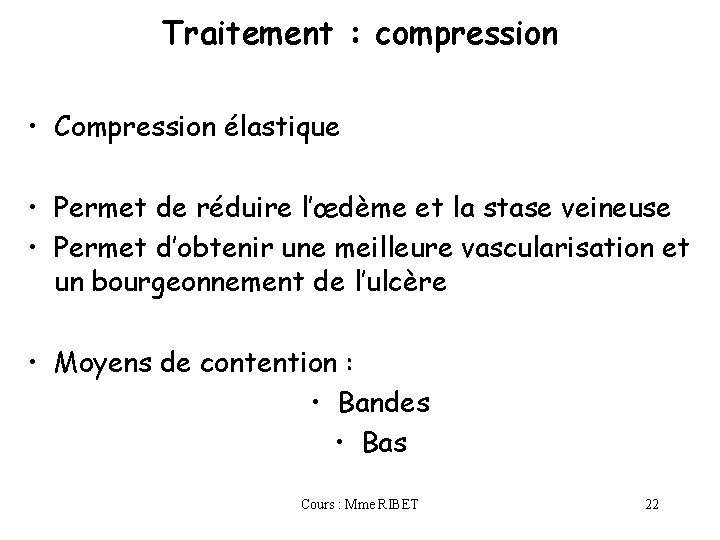 Traitement : compression

• Compression élastique

• Permet de réduire l'œdème et la stase veineuse
• Permet d'obtenir une meilleure vascularisation et un bourgeonnement de l'ulcère

• Moyens de contention :
• Bandes
• Bas

Cours : Mme RIBET

22